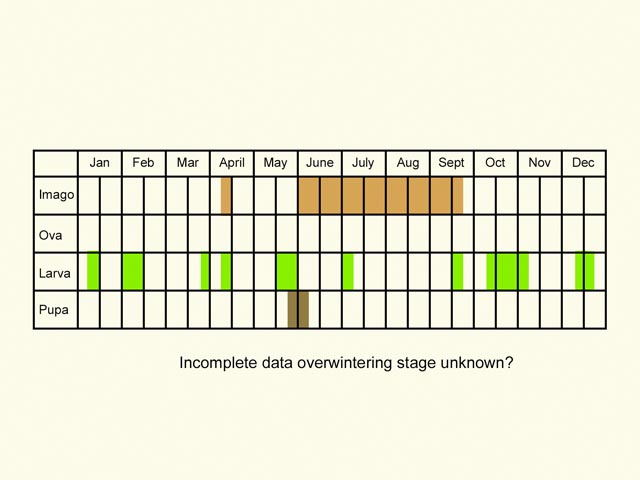 | | Jan | Feb | Mar | April | May | June | July | Aug | Sept | Oct | Nov | Dec |
|---|---|---|---|---|---|---|---|---|---|---|---|---|
| Imago | | | | | | | | | | | | |
| Ova | | | | | | | | | | | | |
| Larva | | | | | | | | | | | | |
| Pupa | | | | | | | | | | | | |

Incomplete data overwintering stage unknown?